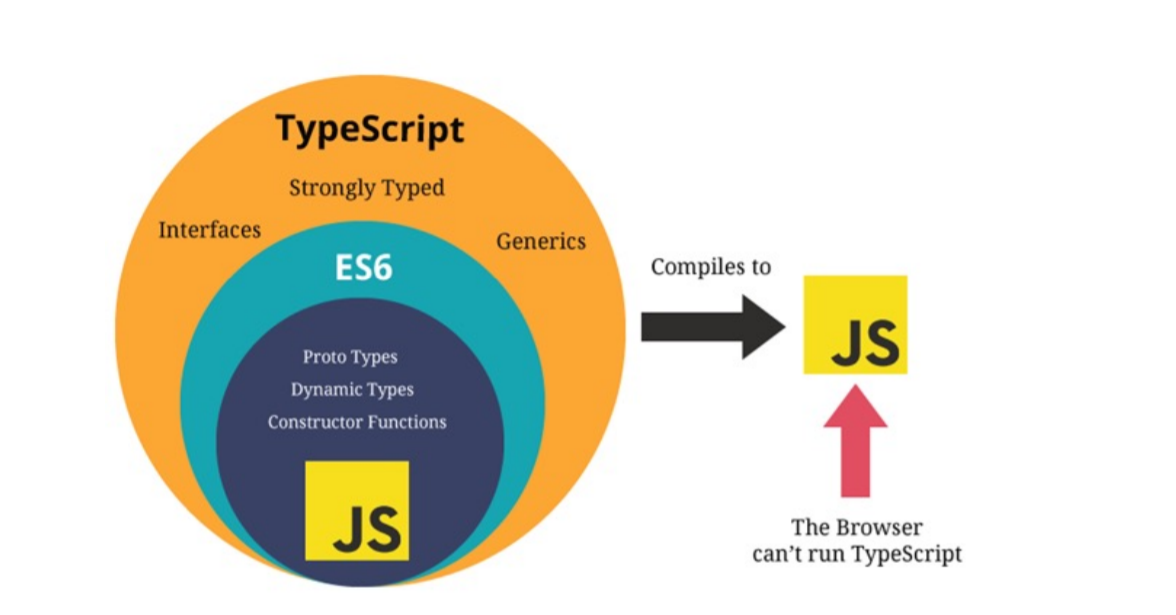 TypeScript

Strongly Typed

Interfaces

Generics

ES6

Proto Types

Dynamic Types

Constructor Functions

JS

Compiles to

JS

The Browser can't run TypeScript